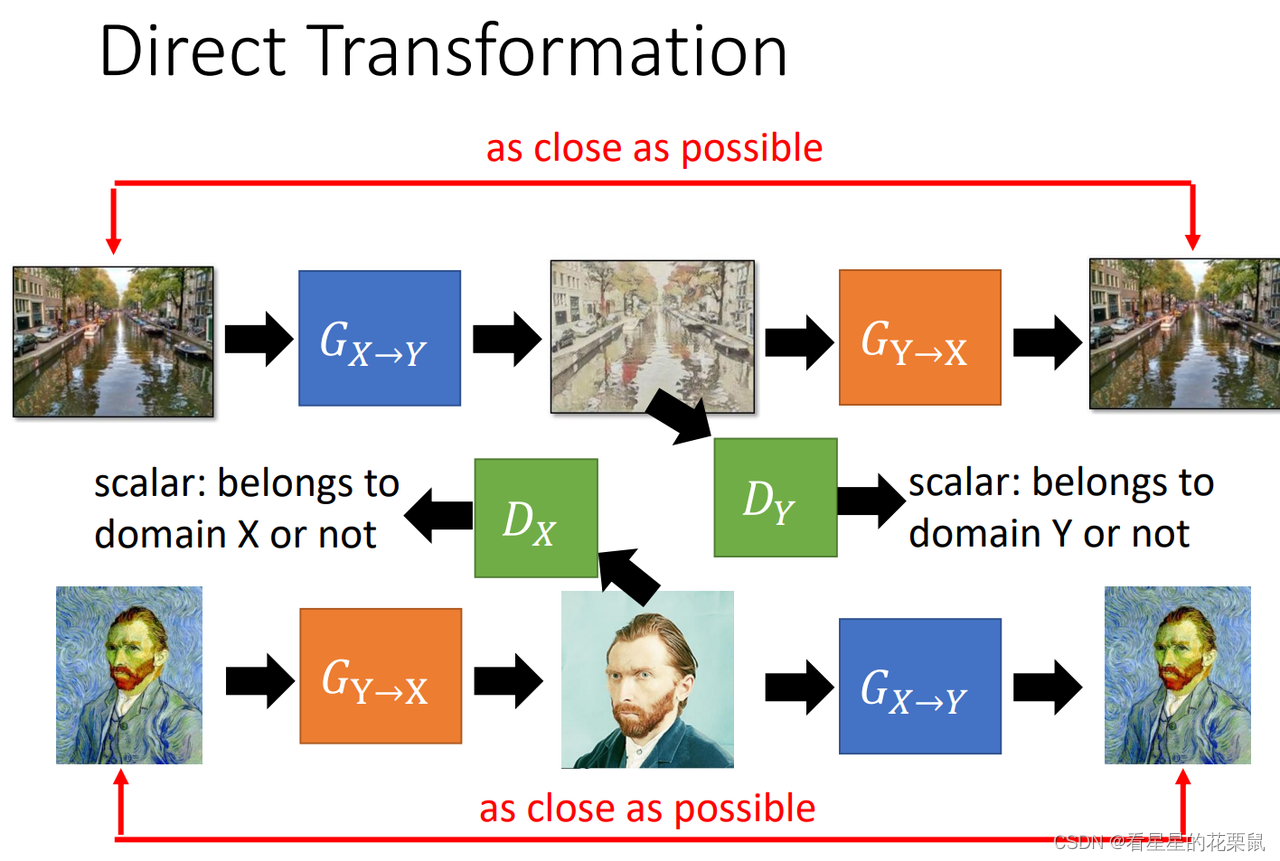 Direct Transformation

as close as possible

$G_{X \to Y}$

$G_{Y \to X}$

scalar: belongs to domain X or not

$D_X$

$D_Y$

scalar: belongs to domain Y or not

$G_{Y \to X}$

$G_{X \to Y}$

as close as possible

CSDN @看星星的花栗鼠